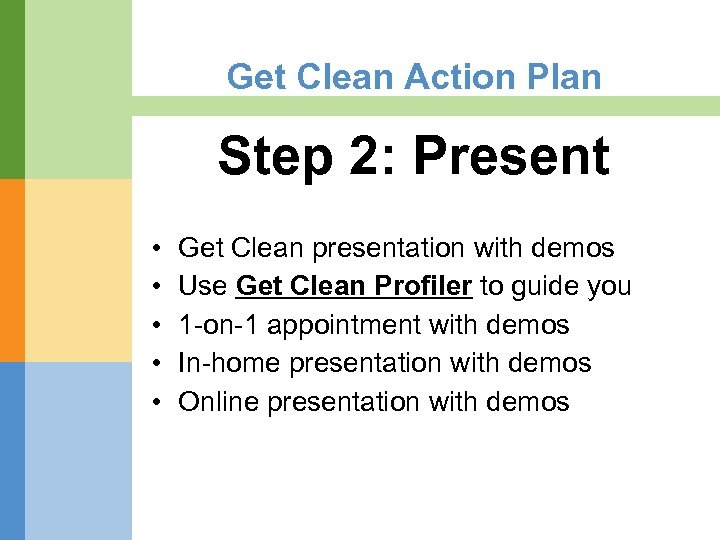 Get Clean Action Plan

Step 2: Present

• Get Clean presentation with demos
• Use Get Clean Profiler to guide you
• 1-on-1 appointment with demos
• In-home presentation with demos
• Online presentation with demos